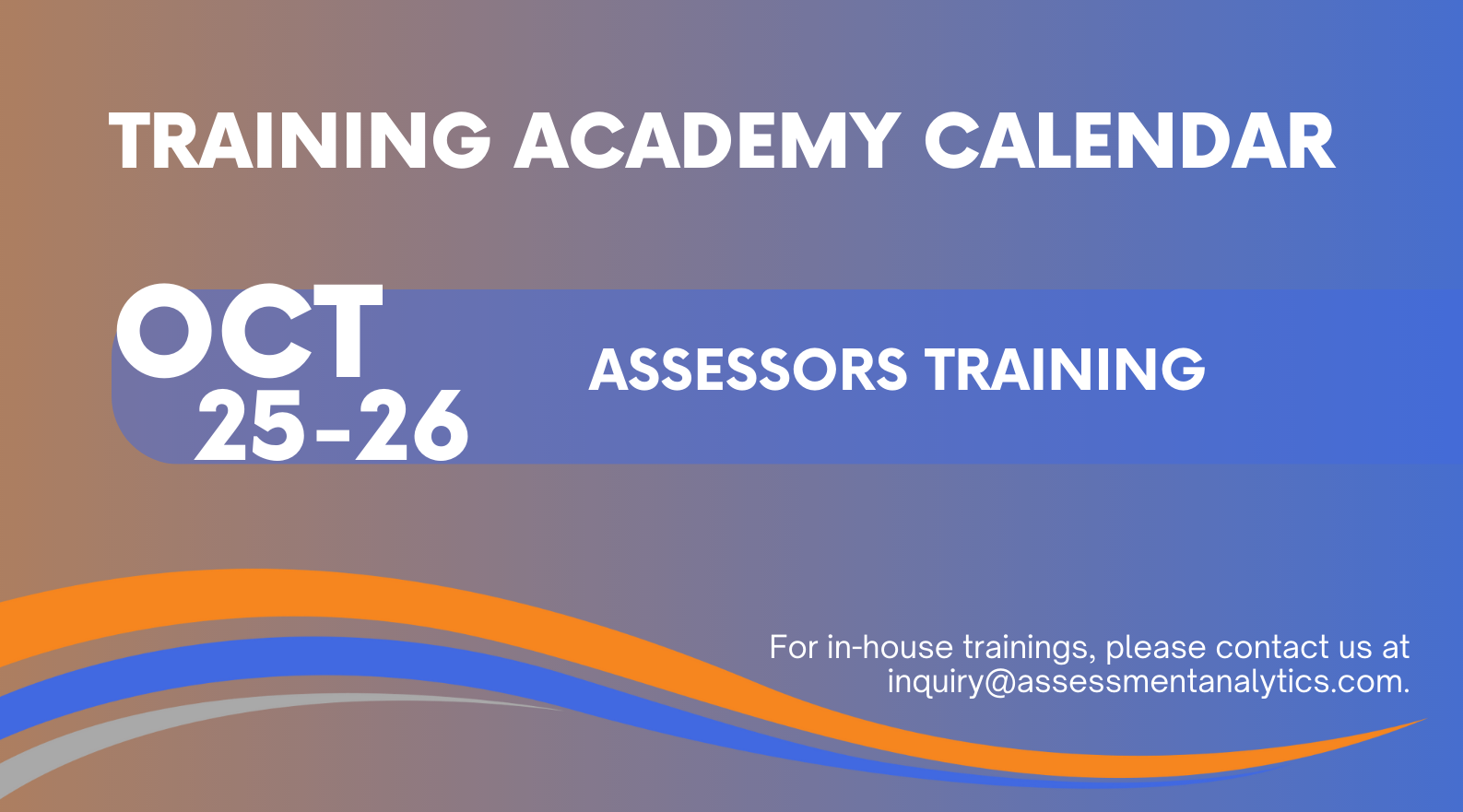 TRAINING ACADEMY CALENDAR

OCT
25-26

ASSESSORS TRAINING

For in-house trainings, please contact us at inquiry@assessmentanalytics.com.